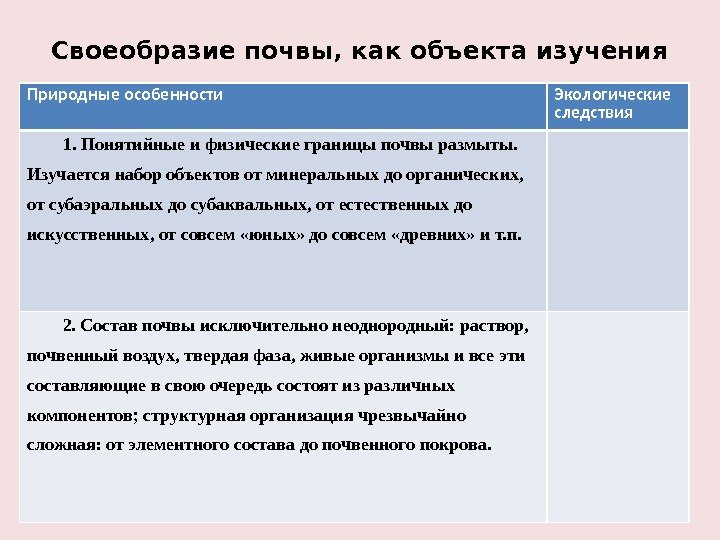 Своеобразие почвы, как объекта изучения

| Природные особенности | Экологические следствия |
|---|---|
| 1. Понятийные и физические границы почвы размыты. Изучается набор объектов от минеральных до органических, от субаэральных до субаквальных, от естественных до искусственных, от совсем «юных» до совсем «древних» и т.п. | |
| 2. Состав почвы исключительно неоднородный: раствор, почвенный воздух, твердая фаза, живые организмы и все эти составляющие в свою очередь состоят из различных компонентов; структурная организация чрезвычайно сложная: от элементного состава до почвенного покрова. | |